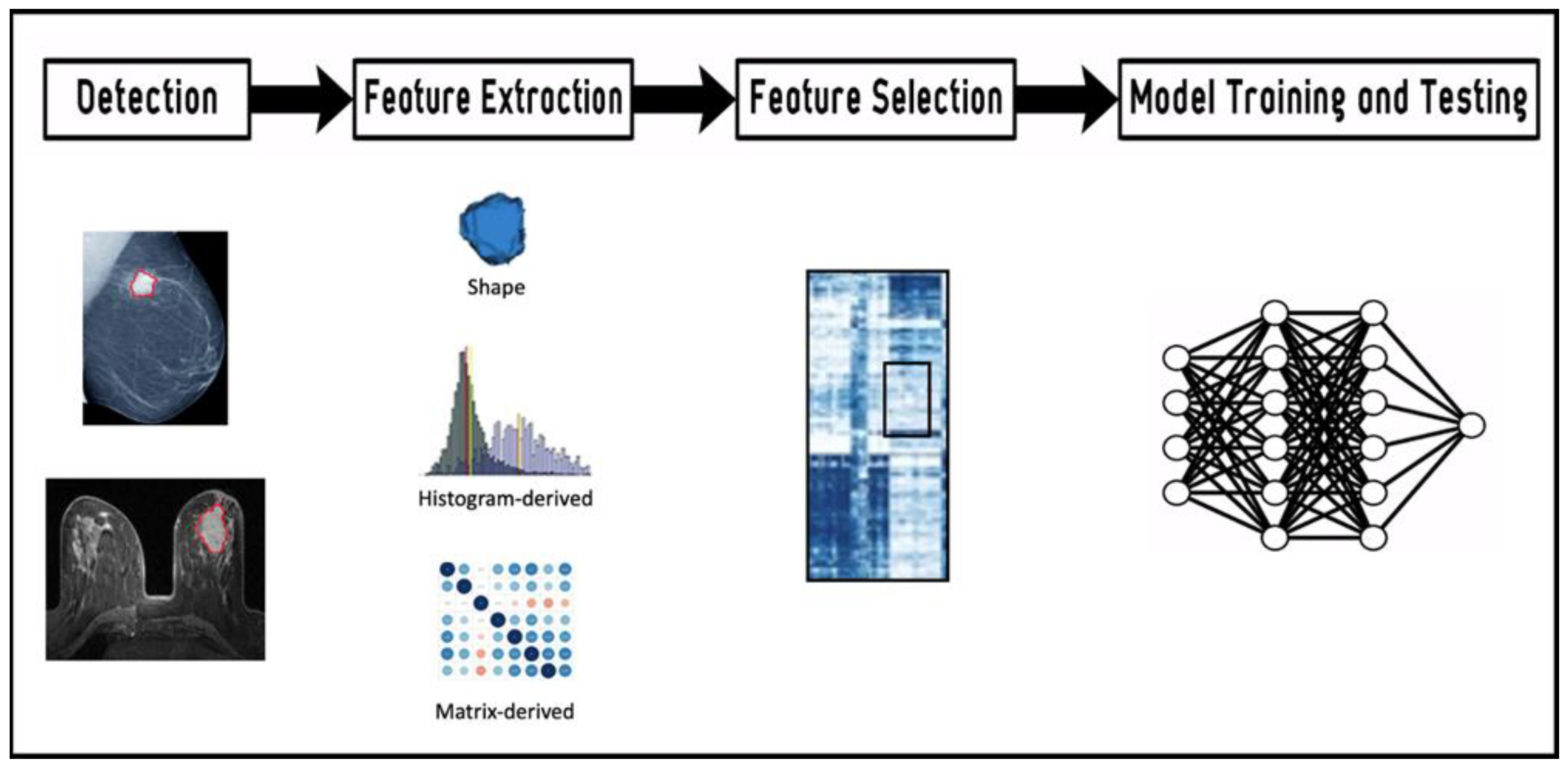 Detection

Feature Extraction

Feature Selection

Model Training and Testing

Shape

Histogram-derived

Matrix-derived